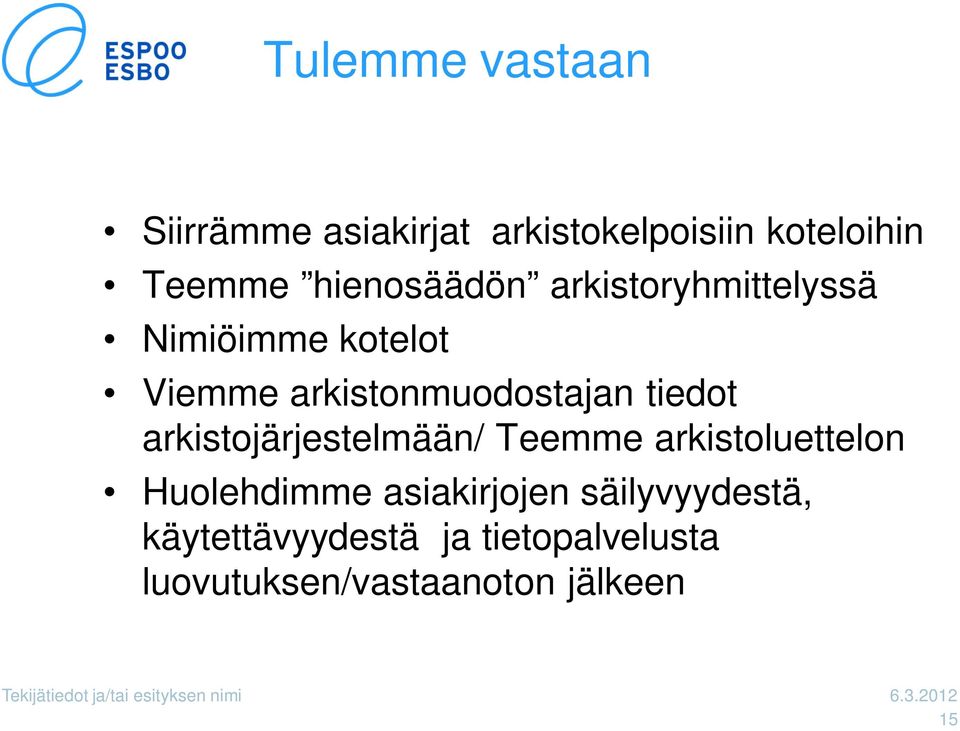 ESPOO
ESBO

Tulemme vastaan

• Siirrämme asiakirjat arkistokelpoisiin koteloihin
• Teemme ”hienosäädön” arkistoryhmittelyssä
• Nimiöimme kotelot
• Viemme arkistonmuodostajan tiedot arkistojärjestelmään/ Teemme arkistoluettelon
• Huolehdimme asiakirjojen säilyvyydestä, käytettävyydestä ja tietopalvelusta luovutuksen/vastaanoton jälkeen

Tekijätiedot ja/tai esityksen nimi
6.3.2012
15